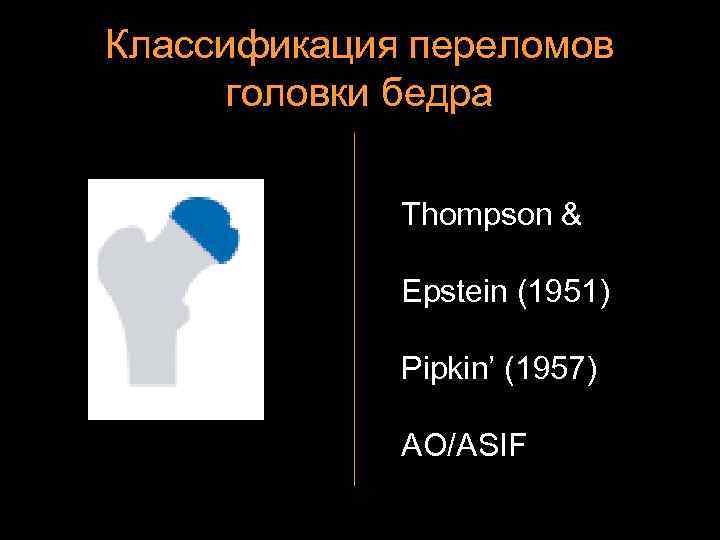 Классификация переломов головки бедра

Thompson &

Epstein (1951)

Pipkin’ (1957)

AO/ASIF